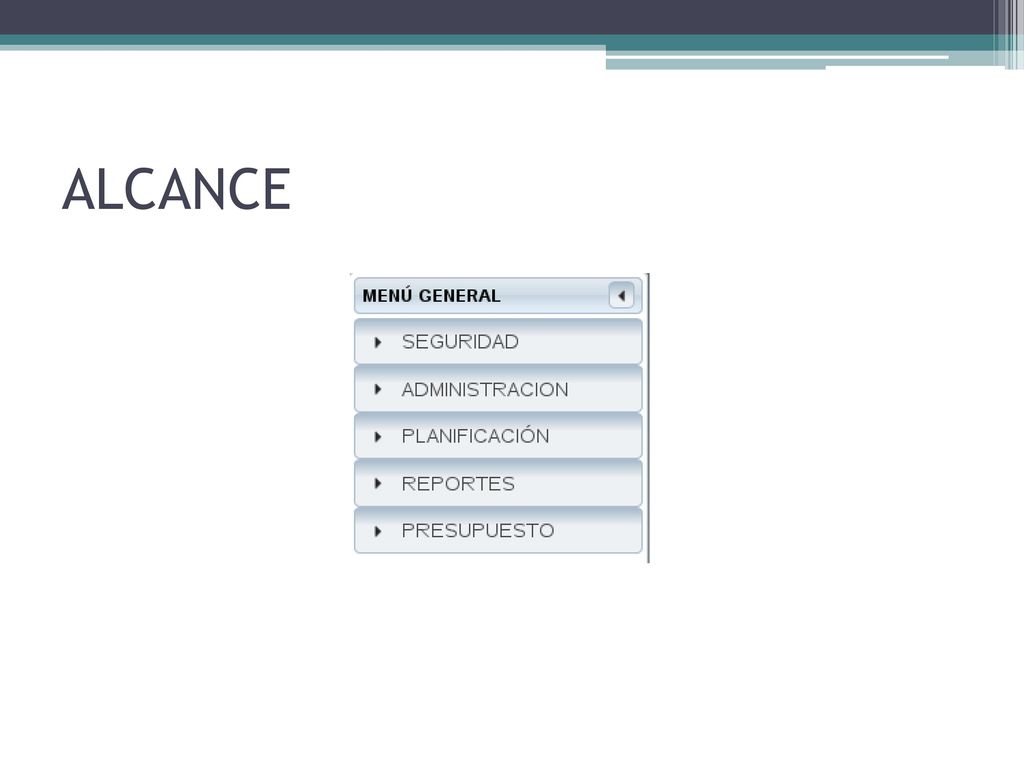 ALCANCE

MENÚ GENERAL

SEGURIDAD

ADMINISTRACION

PLANIFICACIÓN

REPORTES

PRESUPUESTO